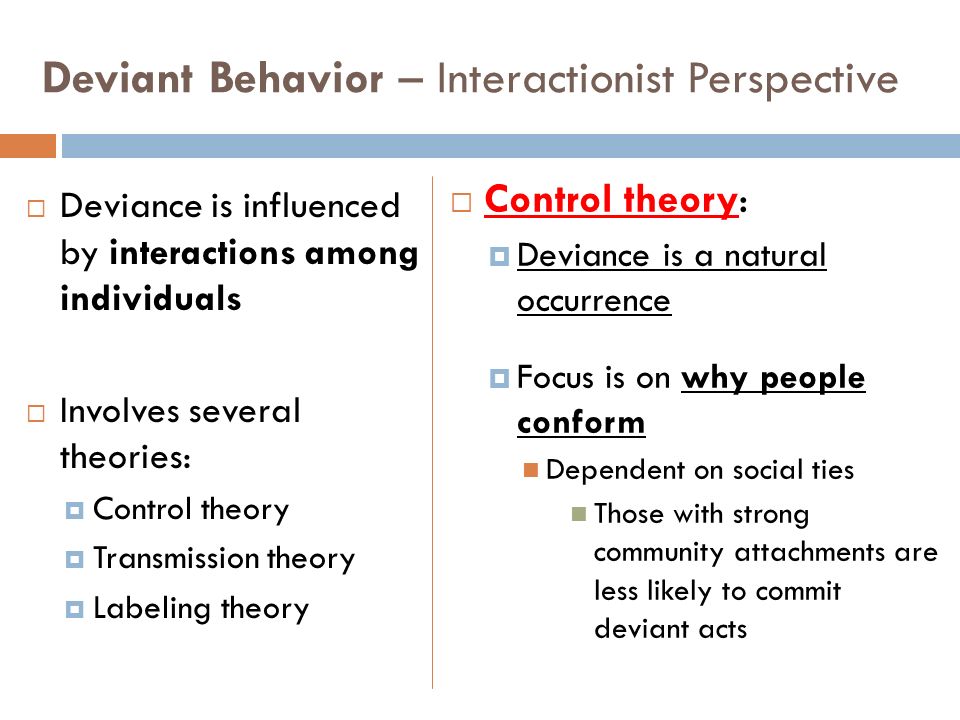 Deviant Behavior – Interactionist Perspective

Deviance is influenced by interactions among individuals

Involves several theories:

Control theory

Transmission theory

Labeling theory

Control theory:

Deviance is a natural occurrence

Focus is on why people conform

Dependent on social ties

Those with strong community attachments are less likely to commit deviant acts